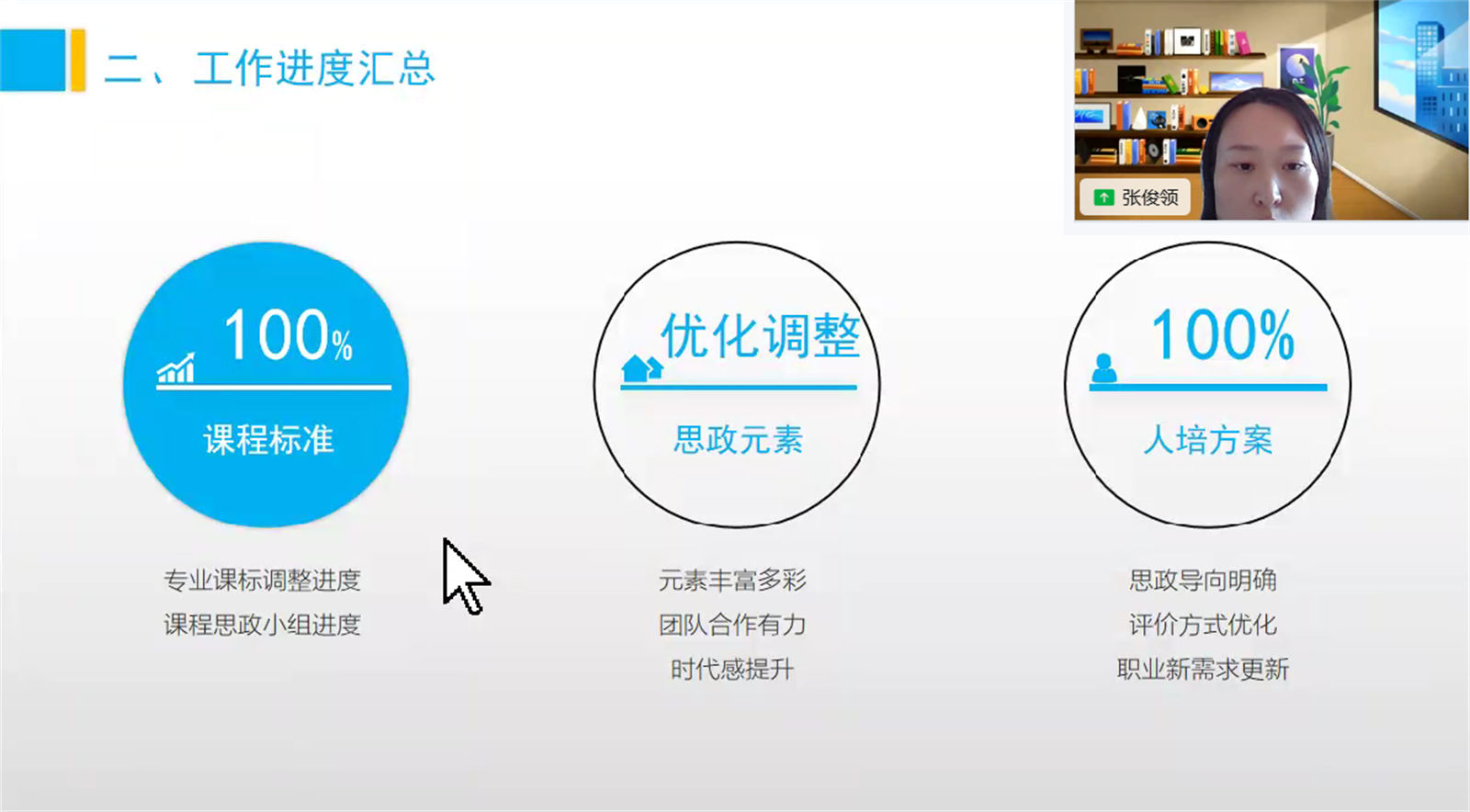 二、工作进度汇总

张俊领

100%

课程标准

专业课标调整进度
课程思政小组进度

优化调整

思政元素

元素丰富多彩
团队合作有力
时代感提升

100%

人培方案

思政导向明确
评价方式优化
职业新需求更新